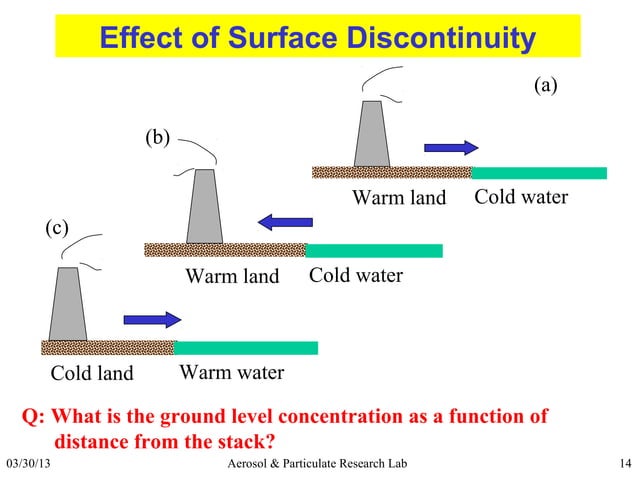 Effect of Surface Discontinuity

(a)

Warm land Cold water

(b)

Warm land Cold water

(c)

Cold land Warm water

Q: What is the ground level concentration as a function of distance from the stack?

03/30/13 Aerosol & Particulate Research Lab 14